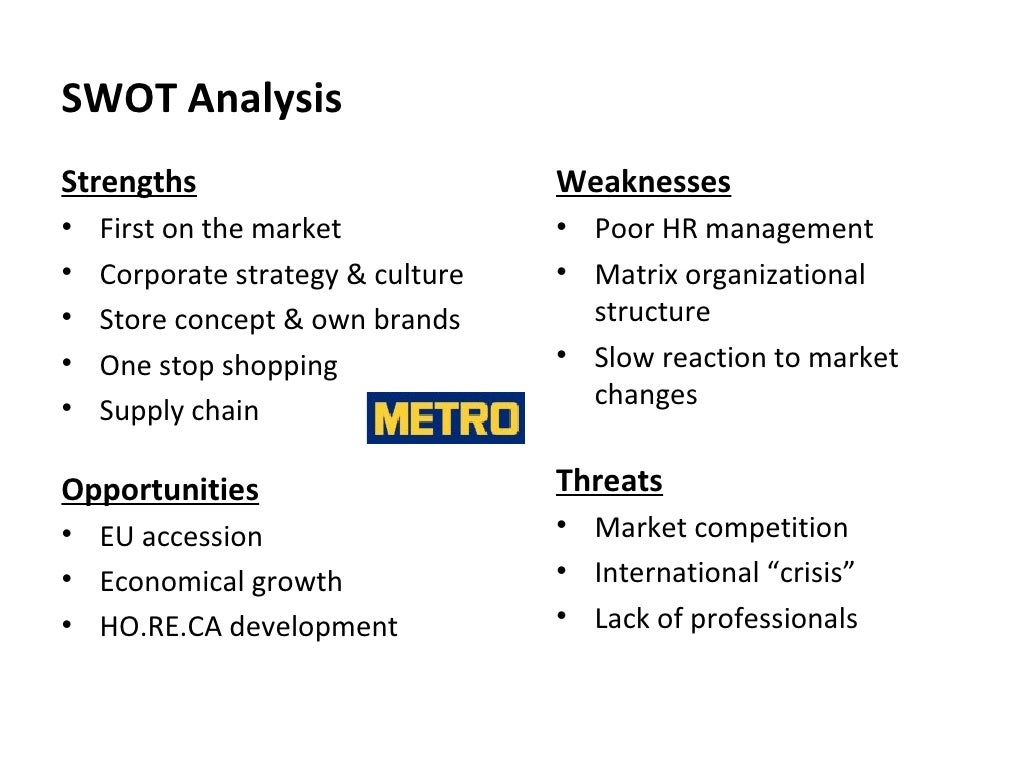 SWOT Analysis

Strengths
• First on the market
• Corporate strategy & culture
• Store concept & own brands
• One stop shopping
• Supply chain

METRO

Opportunities
• EU accession
• Economical growth
• HO.RE.CA development

Weaknesses
• Poor HR management
• Matrix organizational structure
• Slow reaction to market changes

Threats
• Market competition
• International “crisis”
• Lack of professionals